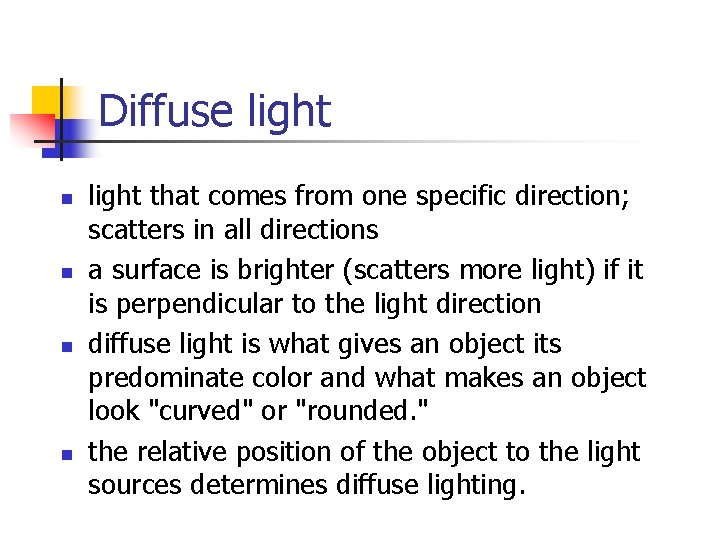 Diffuse light

- light that comes from one specific direction; scatters in all directions
- a surface is brighter (scatters more light) if it is perpendicular to the light direction
- diffuse light is what gives an object its predominate color and what makes an object look "curved" or "rounded."
- the relative position of the object to the light sources determines diffuse lighting.